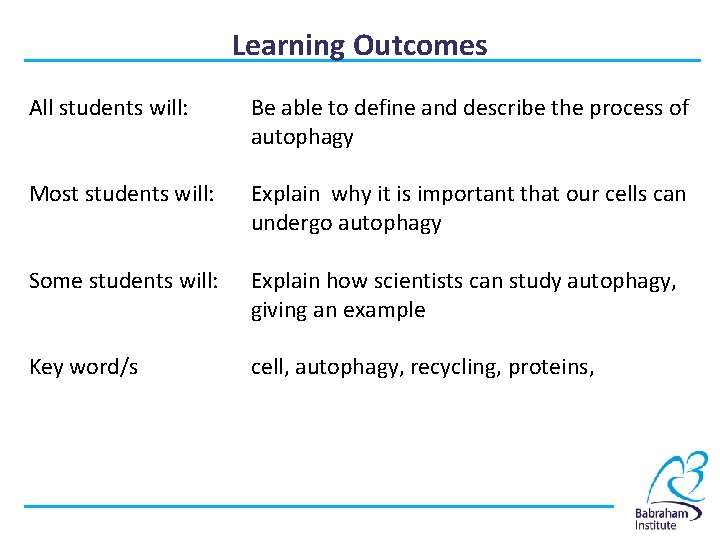 Learning Outcomes

All students will: Be able to define and describe the process of autophagy

Most students will: Explain why it is important that our cells can undergo autophagy

Some students will: Explain how scientists can study autophagy, giving an example

Key word/s cell, autophagy, recycling, proteins,

Babraham Institute